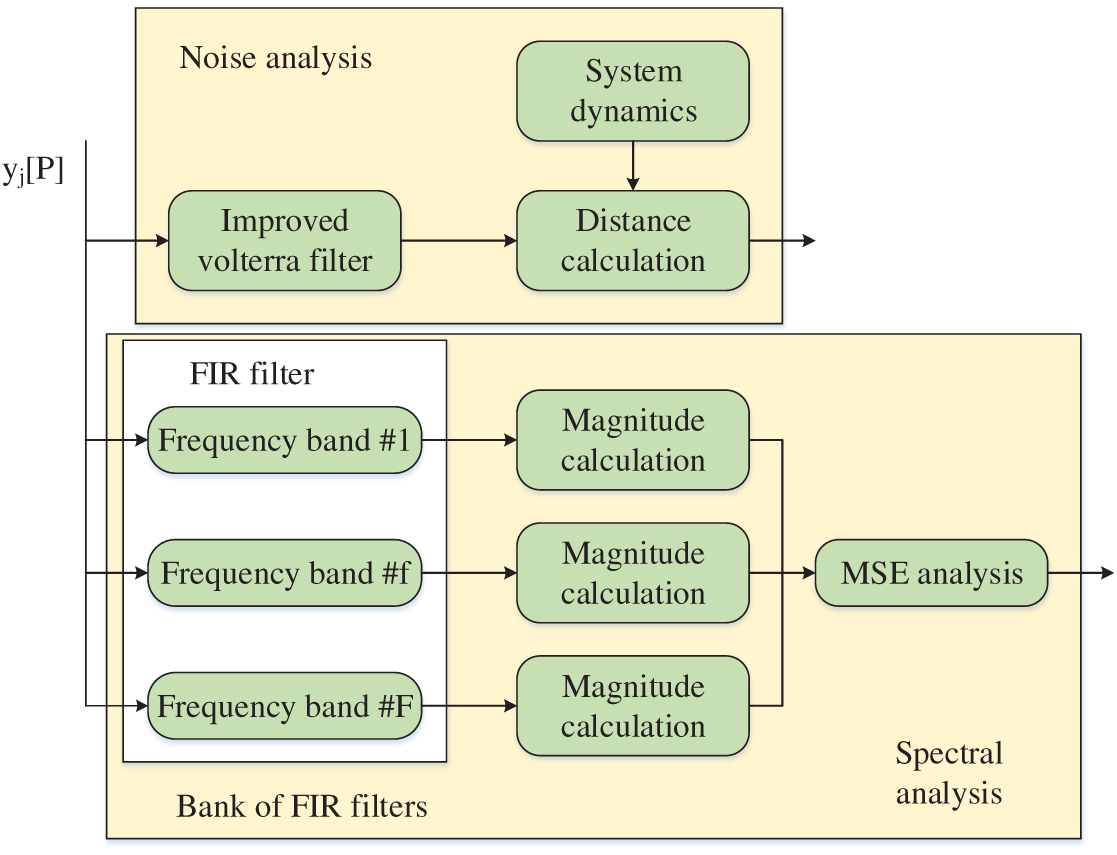 Noise analysis

System dynamics

$y_j[P]$

Improved volterra filter

Distance calculation

FIR filter

Frequency band #1

Magnitude calculation

Frequency band #f

Magnitude calculation

MSE analysis

Frequency band #F

Magnitude calculation

Spectral analysis

Bank of FIR filters